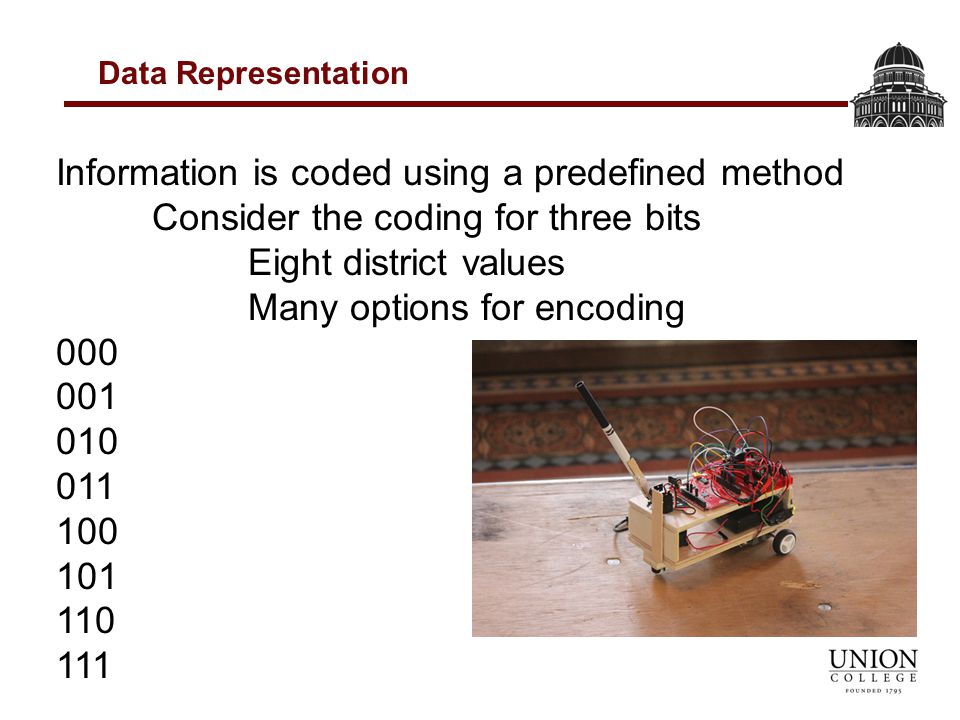 Data Representation

Information is coded using a predefined method

Consider the coding for three bits

Eight district values

Many options for encoding

000
001
010
011
100
101
110
111

UNION
COLLEGE
FOUNDED 1795